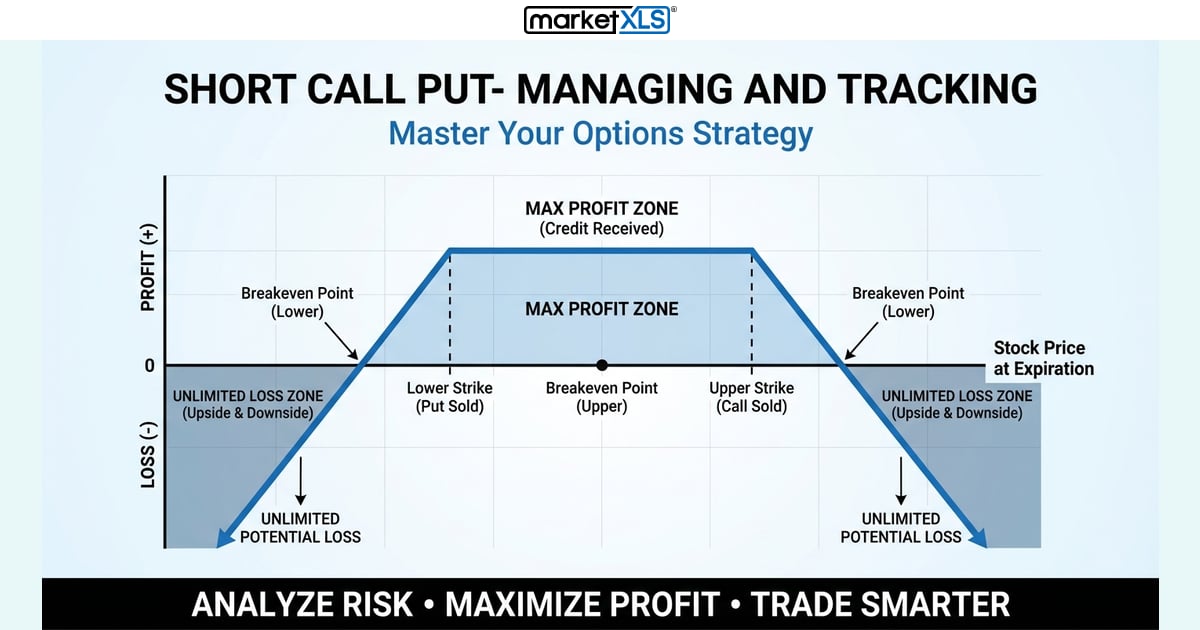 marketXLS®

SHORT CALL PUT- MANAGING AND TRACKING

Master Your Options Strategy

PROFIT (+)

0

LOSS (-)

MAX PROFIT ZONE
(Credit Received)

MAX PROFIT ZONE

Breakeven Point
(Lower)

Breakeven Point
(Lower)

Stock Price
at Expiration

UNLIMITED LOSS ZONE
(Upside & Downside)

Lower Strike
(Put Sold)

Breakeven Point
(Upper)

Upper Strike
(Call Sold)

UNLIMITED LOSS ZONE
(Upside & Downside)

UNLIMITED
POTENTIAL LOSS

UNLIMITED
POTENTIAL LOSS

ANALYZE RISK • MAXIMIZE PROFIT • TRADE SMARTER